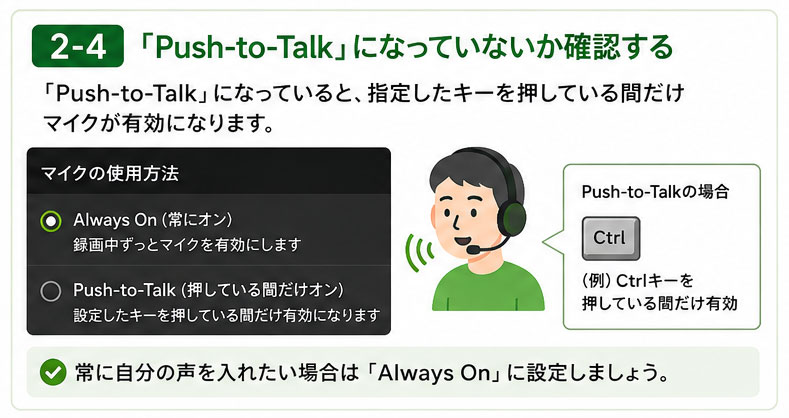 2-4 「Push-to-Talk」になっていないか確認する

「Push-to-Talk」になっていると、指定したキーを押している間だけマイクが有効になります。

マイクの使用方法

Always On (常にオン)
録画中ずっとマイクを有効にします

Push-to-Talk (押している間だけオン)
設定したキーを押している間だけ有効になります

Push-to-Talkの場合

Ctrl

(例) Ctrlキーを押している間だけ有効

常に自分の声を入れたい場合は「Always On」に設定しましょう。